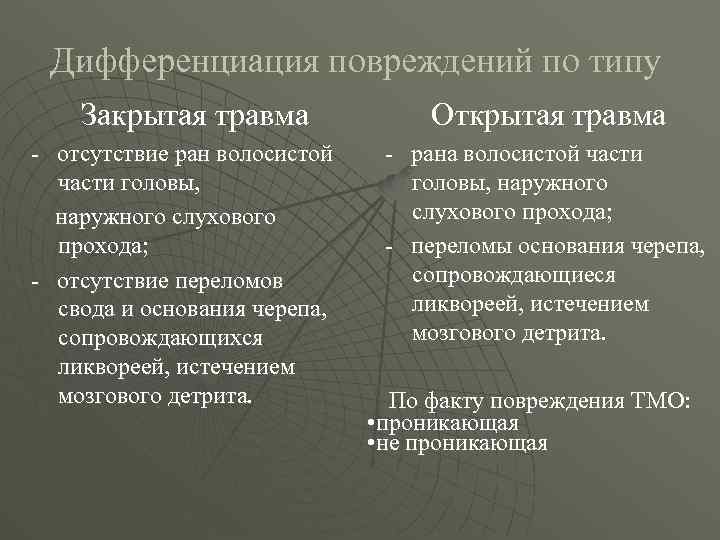 Дифференциация повреждений по типу

Закрытая травма

- отсутствие ран волосистой части головы, наружного слухового прохода;
- отсутствие переломов свода и основания черепа, сопровождающихся ликвореей, истечением мозгового детрита.

Открытая травма

- рана волосистой части головы, наружного слухового прохода;
- переломы основания черепа, сопровождающиеся ликвореей, истечением мозгового детрита.

По факту повреждения ТМО:
•проникающая
•не проникающая